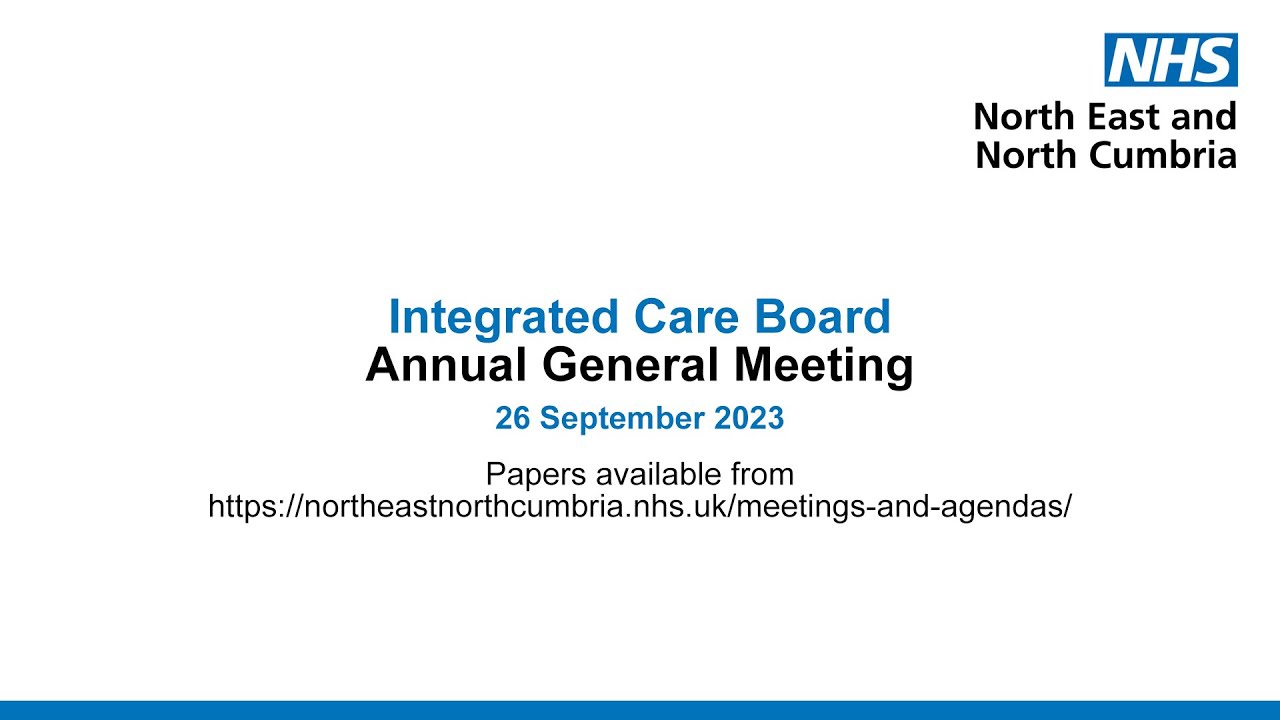 NHS
North East and North Cumbria

Integrated Care Board
Annual General Meeting

26 September 2023

Papers available from
https://northeastnorthcumbria.nhs.uk/meetings-and-agendas/